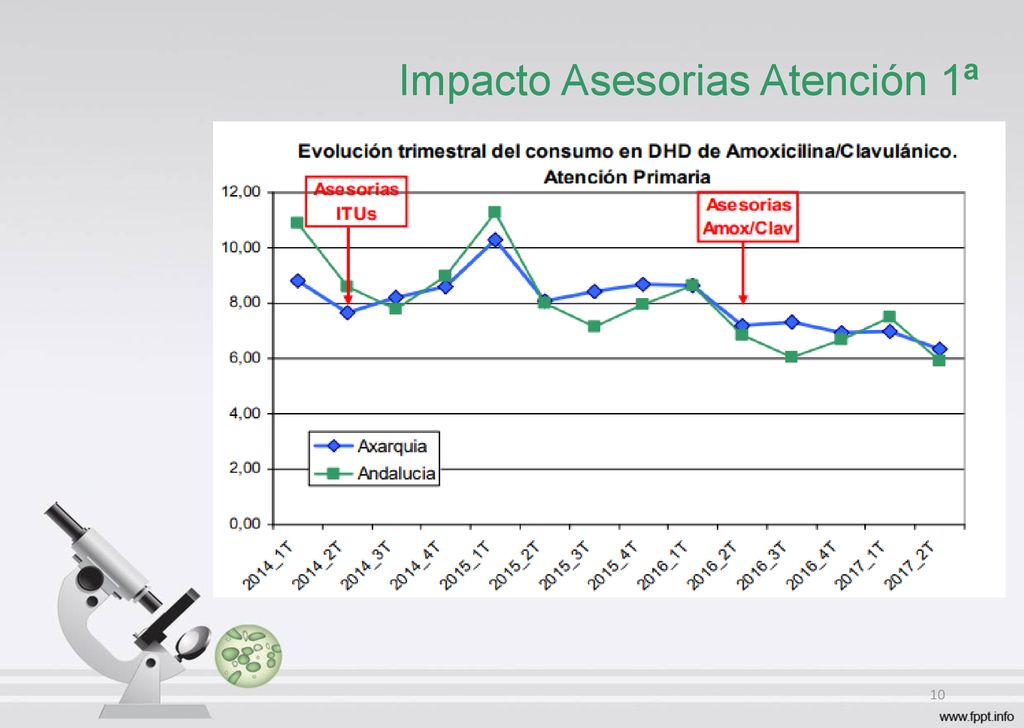 Impacto Asesorias Atención 1ª

Evolución trimestral del consumo en DHD de Amoxicilina/Clavulánico. Atención Primaria

Asesorias ITUs

Asesorias Amox/Clav

12,00
10,00
8,00
6,00
4,00
2,00
0,00

Axarquia
Andalucia

2014_1T
2014_2T
2014_3T
2014_4T
2015_1T
2015_2T
2015_3T
2015_4T
2016_1T
2016_2T
2016_3T
2016_4T
2017_1T
2017_2T

10

www.fppt.info